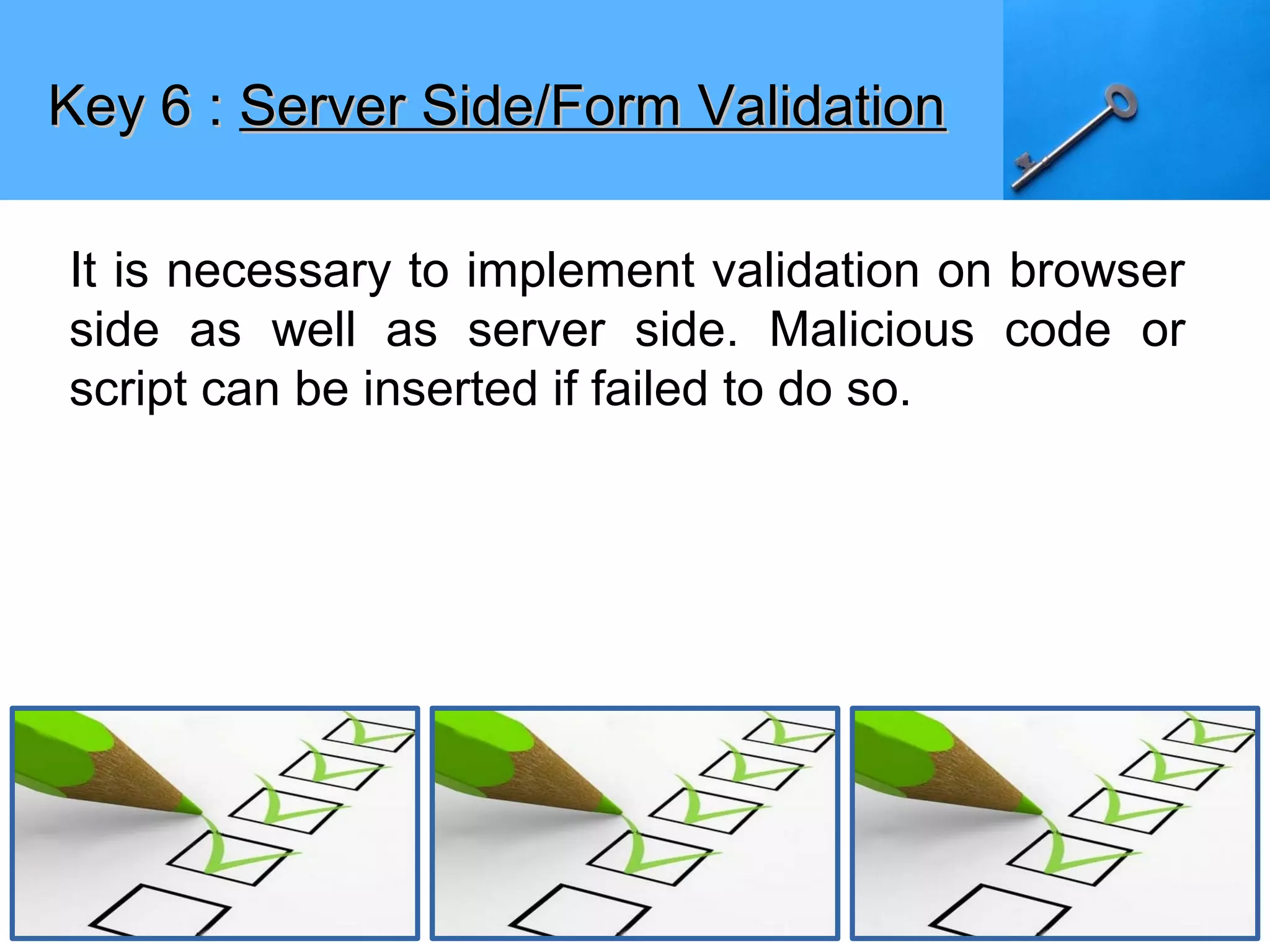 Key 6 : Server Side/Form Validation

It is necessary to implement validation on browser side as well as server side. Malicious code or script can be inserted if failed to do so.